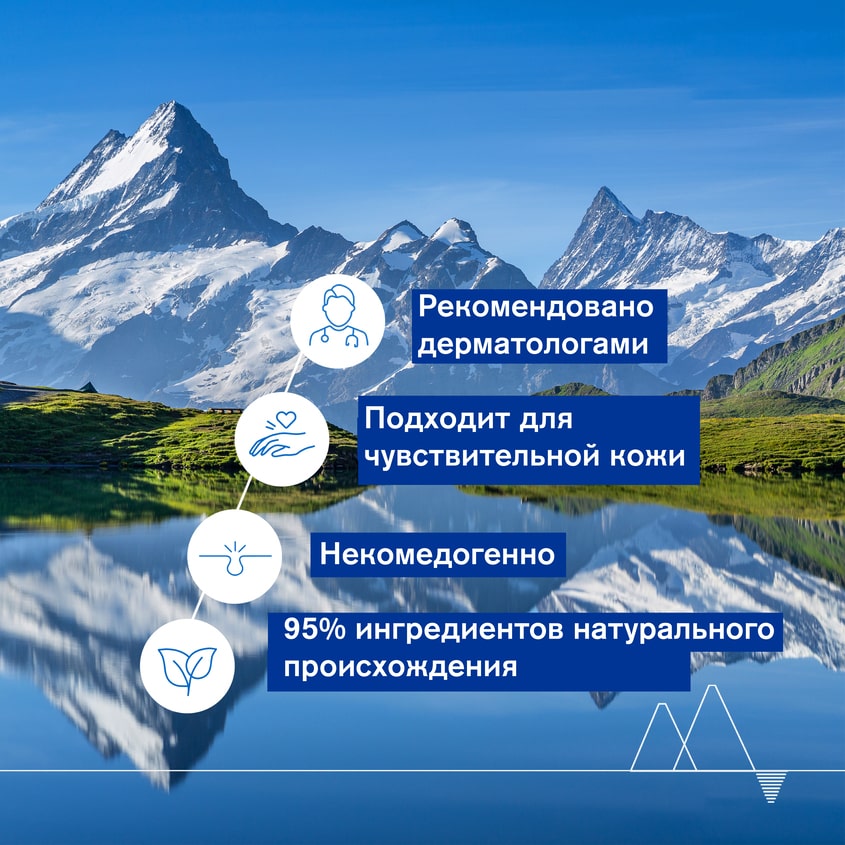 Рекомендовано дерматологами

Подходит для чувствительной кожи

Некомедогенно

95% ингредиентов натурального происхождения